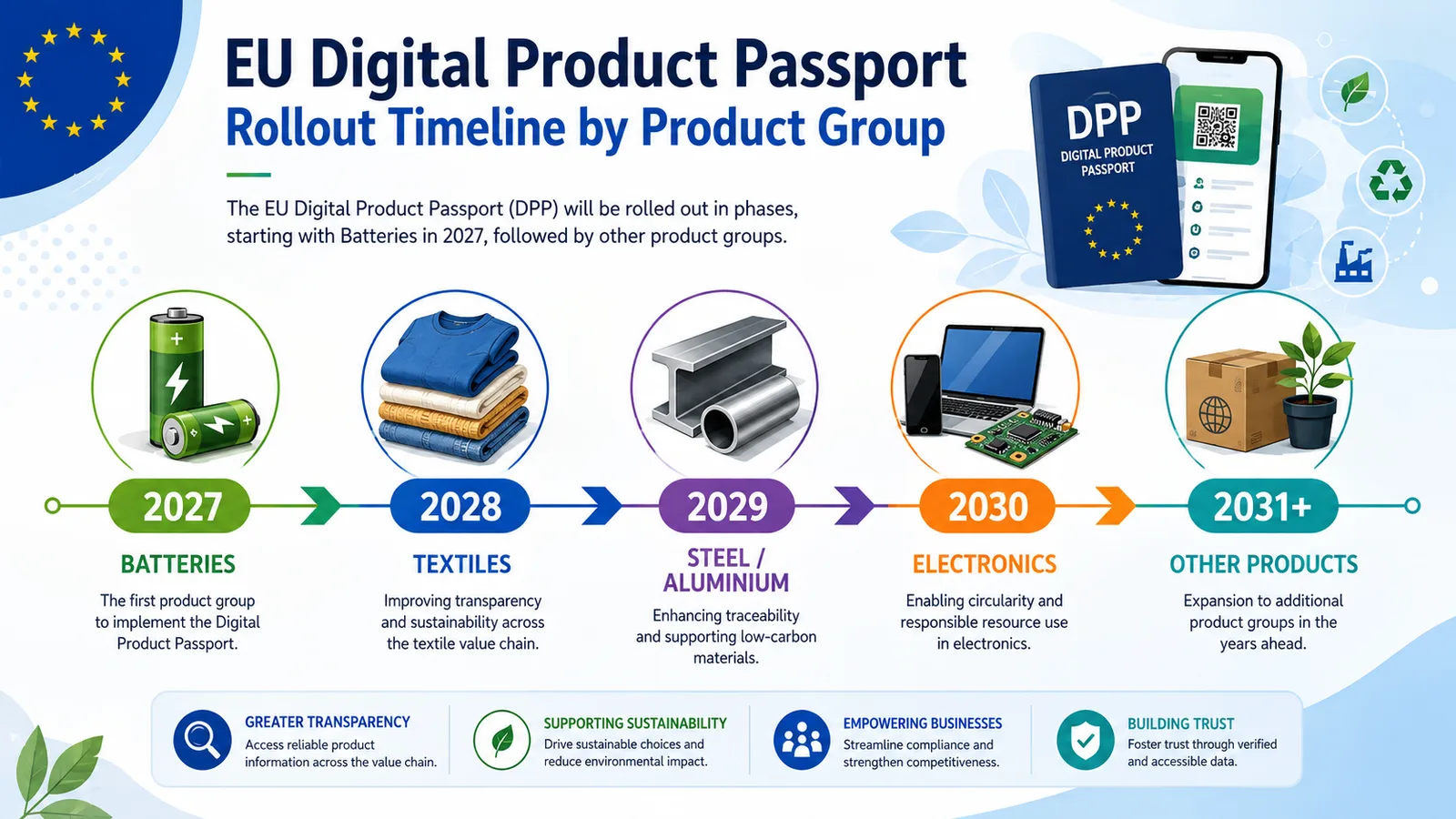 EU Digital Product Passport
Rollout Timeline by Product Group

The EU Digital Product Passport (DPP) will be rolled out in phases, starting with Batteries in 2027, followed by other product groups.

DPP
DIGITAL PRODUCT PASSPORT

2027
BATTERIES
The first product group to implement the Digital Product Passport.

2028
TEXTILES
Improving transparency and sustainability across the textile value chain.

2029
STEEL / ALUMINIUM
Enhancing traceability and supporting low-carbon materials.

2030
ELECTRONICS
Enabling circularity and responsible resource use in electronics.

2031+
OTHER PRODUCTS
Expansion to additional product groups in the years ahead.

GREATER TRANSPARENCY
Access reliable product information across the value chain.

SUPPORTING SUSTAINABILITY
Drive sustainable choices and reduce environmental impact.

EMPOWERING BUSINESSES
Streamline compliance and strengthen competitiveness.

BUILDING TRUST
Foster trust through verified and accessible data.